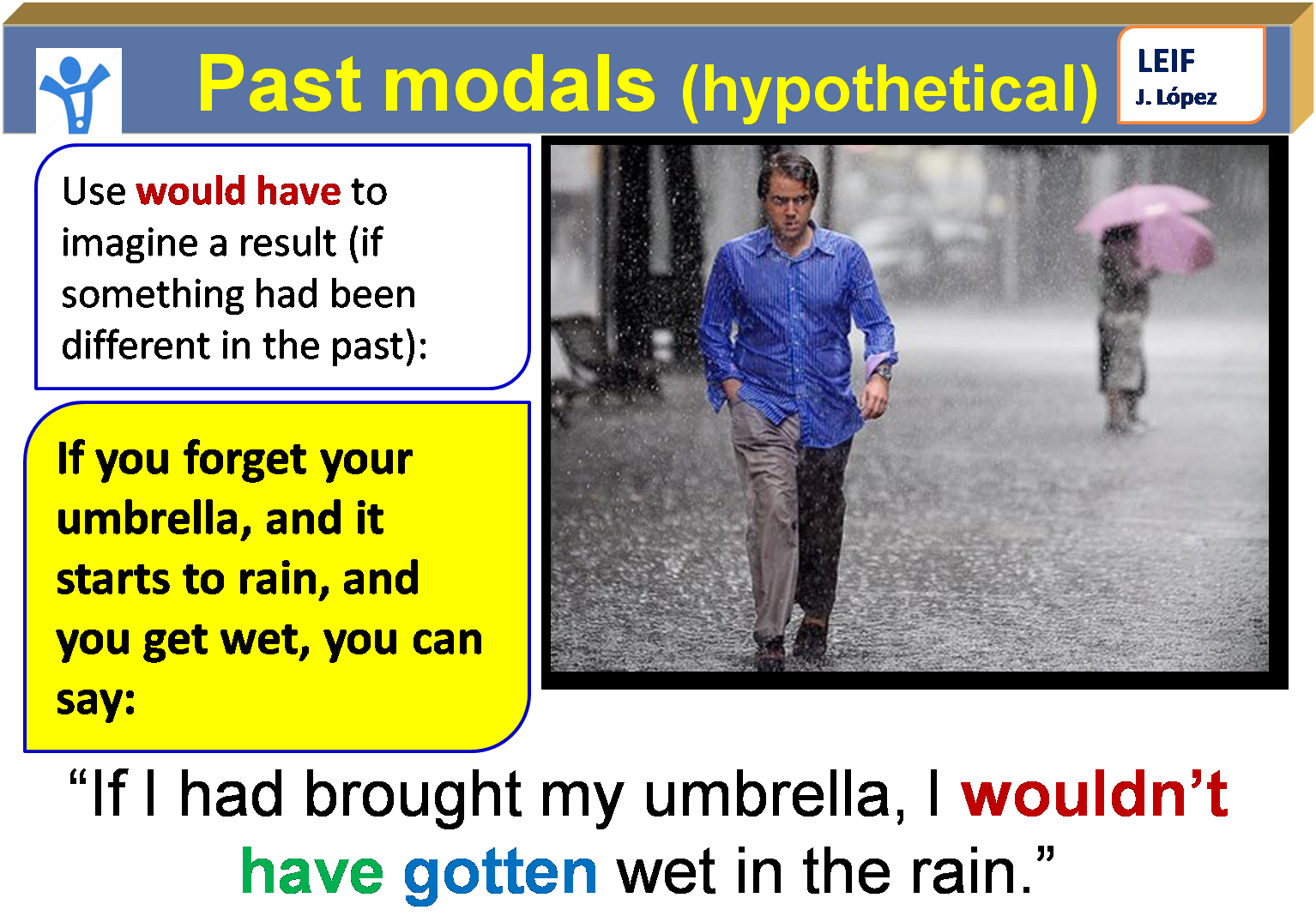 Past modals (hypothetical)

LEIF
J. López

Use would have to imagine a result (if something had been different in the past):

If you forget your umbrella, and it starts to rain, and you get wet, you can say:

“If I had brought my umbrella, I wouldn’t have gotten wet in the rain.”